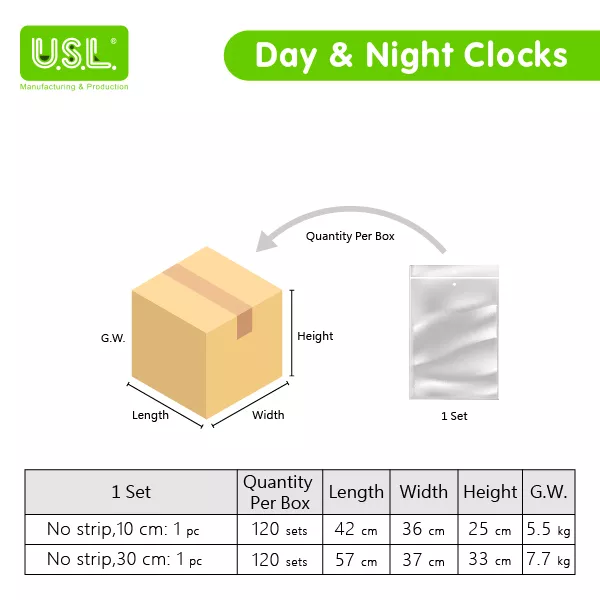 U.S.L.®
Manufacturing & Production

Day & Night Clocks

Quantity Per Box

G.W.

Height

Length

Width

1 Set

| 1 Set | Quantity Per Box | Length | Width | Height | G.W. |
|---|---|---|---|---|---|
| No strip,10 cm: 1 pc | 120 sets | 42 cm | 36 cm | 25 cm | 5.5 kg |
| No strip,30 cm: 1 pc | 120 sets | 57 cm | 37 cm | 33 cm | 7.7 kg |